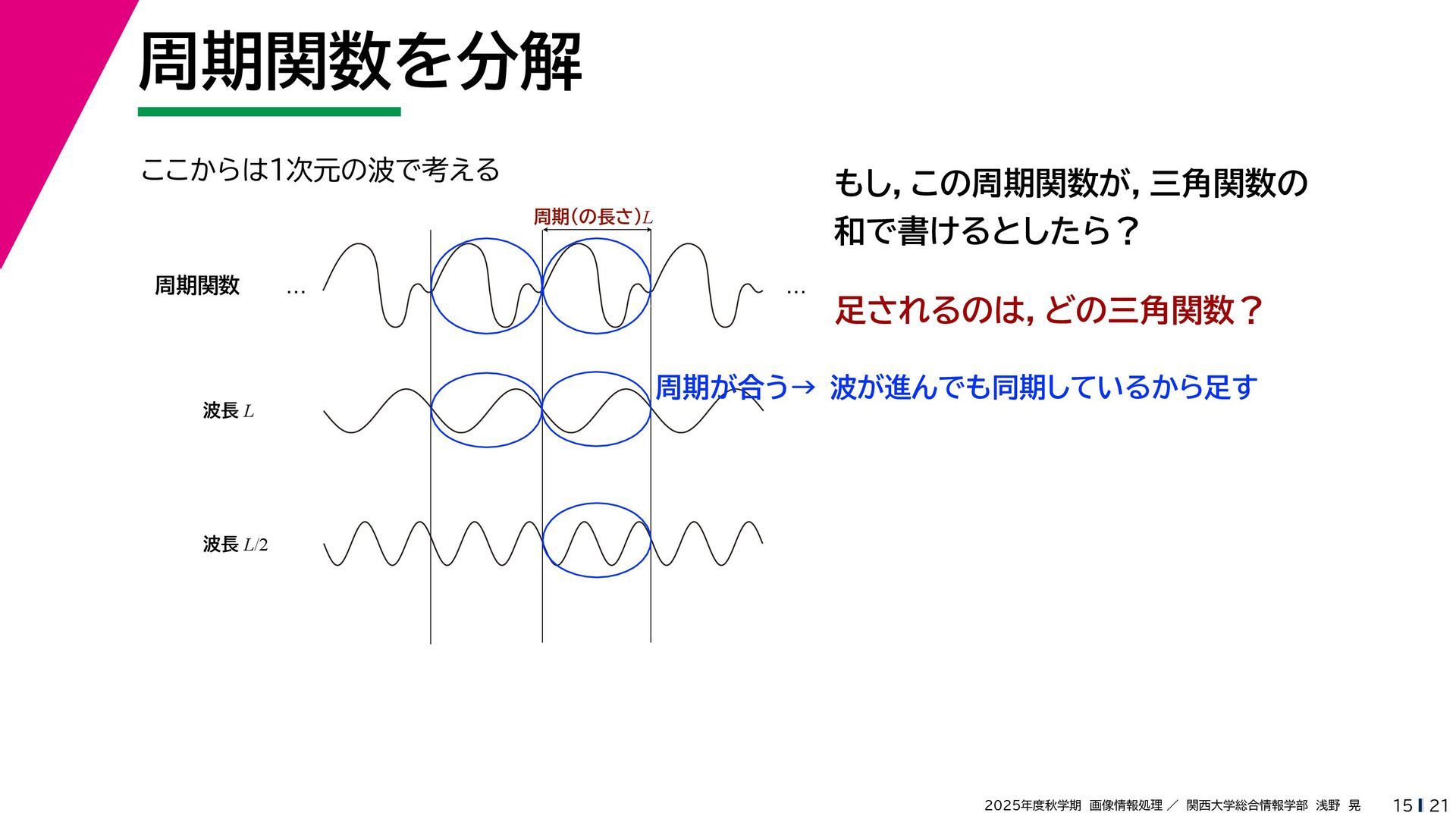 周期関数を分解

ここからは1次元の波で考える

周期(の長さ)$L$

周期関数 … …

波長 $L$

波長 $L/2$

もし, この周期関数が, 三角関数の和で書けるとしたら？

足されるのは, どの三角関数？

周期が合う→ 波が進んでも同期しているから足す

2025年度秋学期 画像情報処理 ／ 関西大学総合情報学部 浅野 晃

15 | 21